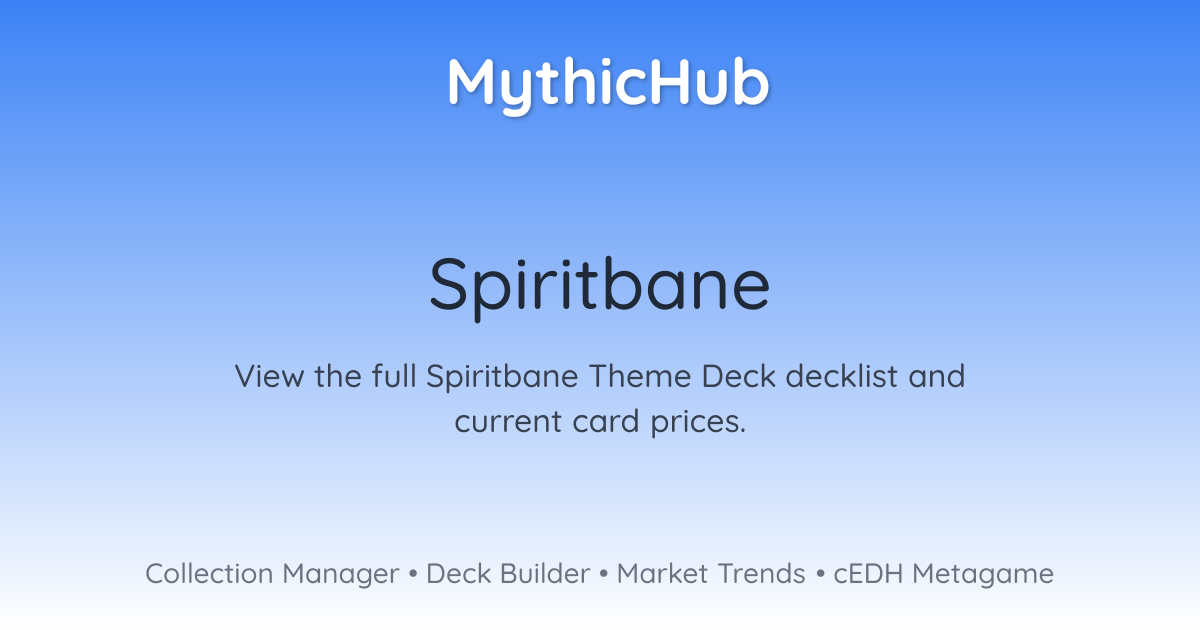 MythicHub

Spiritbane

View the full Spiritbane Theme Deck decklist and current card prices.

Collection Manager • Deck Builder • Market Trends • cEDH Metagame